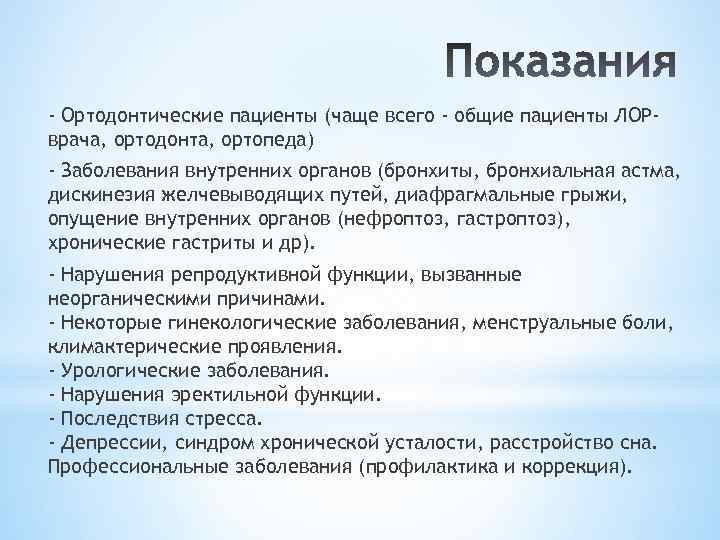 Показания

- Ортодонтические пациенты (чаще всего - общие пациенты ЛОР-врача, ортодонта, ортопеда)

- Заболевания внутренних органов (бронхиты, бронхиальная астма, дискинезия желчевыводящих путей, диафрагмальные грыжи, опущение внутренних органов (нефроптоз, гастроптоз), хронические гастриты и др).

- Нарушения репродуктивной функции, вызванные неорганическими причинами.
- Некоторые гинекологические заболевания, менструальные боли, климактерические проявления.
- Урологические заболевания.
- Нарушения эректильной функции.
- Последствия стресса.
- Депрессии, синдром хронической усталости, расстройство сна. Профессиональные заболевания (профилактика и коррекция).